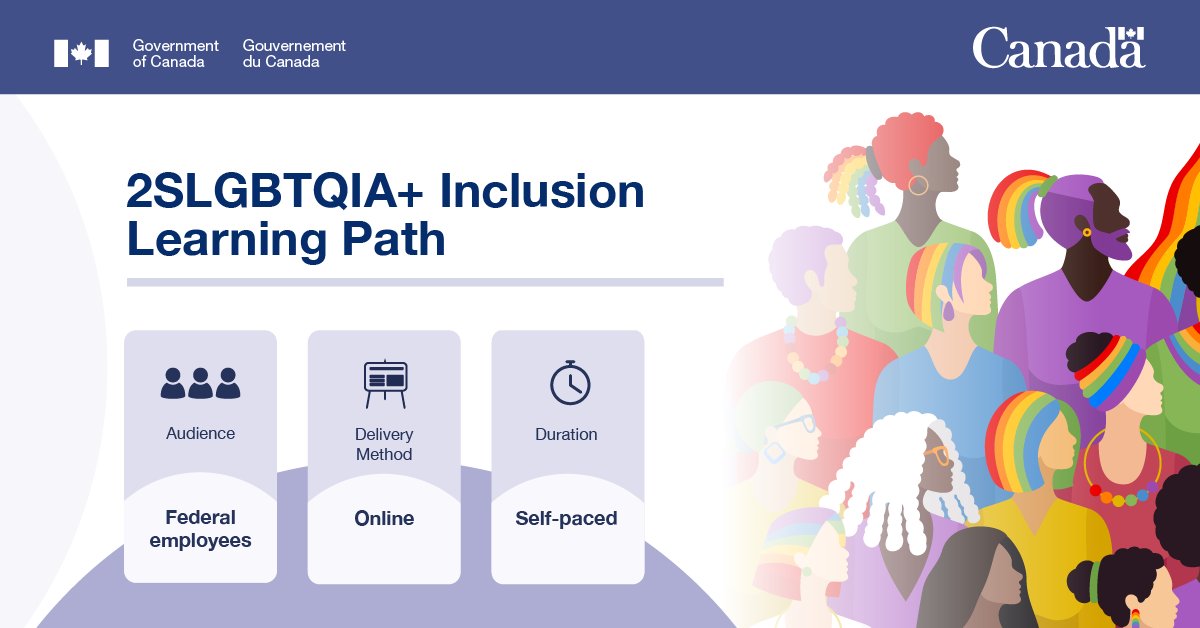 Government of Canada Gouvernement du Canada

Canada

2SLGBTQIA+ Inclusion Learning Path

Audience

Federal employees

Delivery Method

Online

Duration

Self-paced